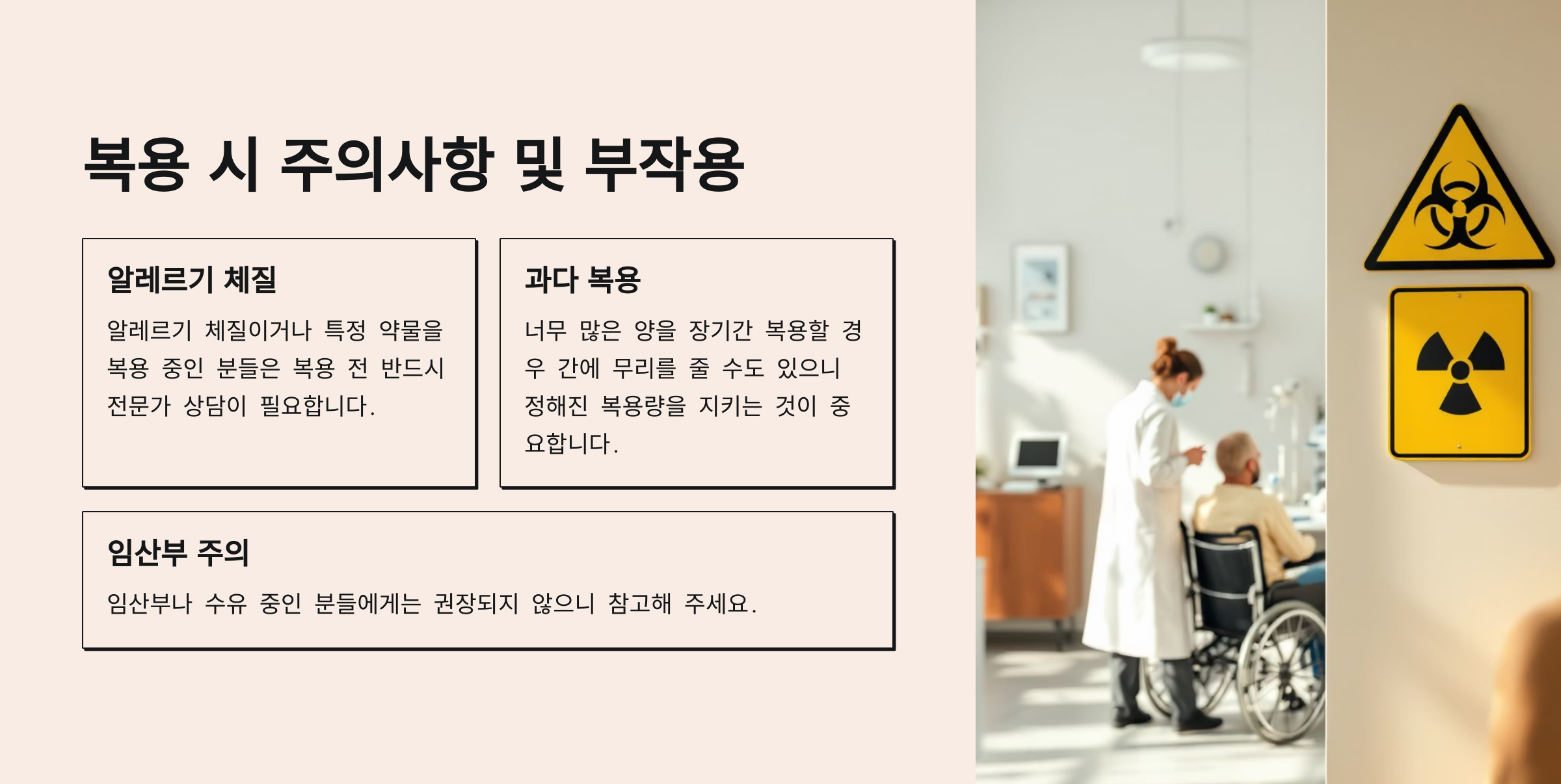 복용 시 주의사항 및 부작용

알레르기 체질

알레르기 체질이거나 특정 약물을 복용 중인 분들은 복용 전 반드시 전문가 상담이 필요합니다.

과다 복용

너무 많은 양을 장기간 복용할 경우 간에 무리를 줄 수도 있으니 정해진 복용량을 지키는 것이 중요합니다.

임산부 주의

임산부나 수유 중인 분들에게는 권장되지 않으니 참고해 주세요.